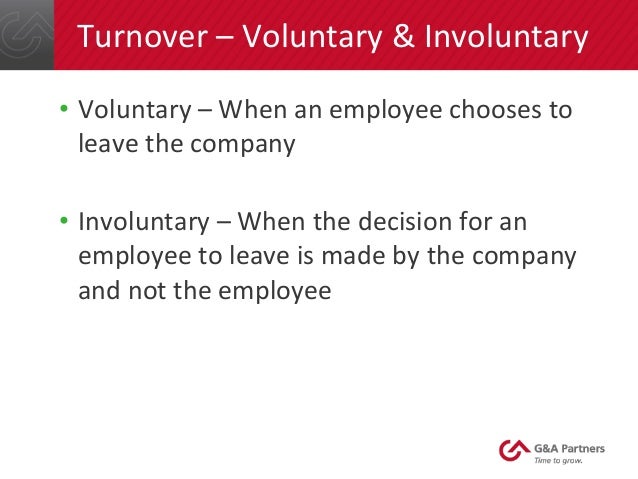 Turnover – Voluntary & Involuntary

• Voluntary – When an employee chooses to leave the company

• Involuntary – When the decision for an employee to leave is made by the company and not the employee

G&A Partners
Time to grow.